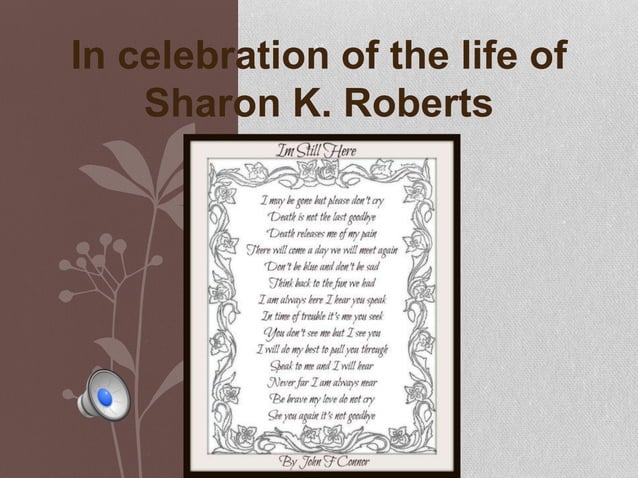 In celebration of the life of Sharon K. Roberts

Im Still Here

I may be gone but please don't cry
Death is not the last goodbye
Death releases me of my pain
There will come a day we will meet again
Don't be blue and don't be sad
Think back to the fun we had
I am always here I hear you speak
In time of trouble it's me you seek
You don't see me but I see you
I will do my best to pull you through
Speak to me and I will hear
Never far I am always near
Be brave my love do not cry
See you again it's not goodbye

By John F Connor